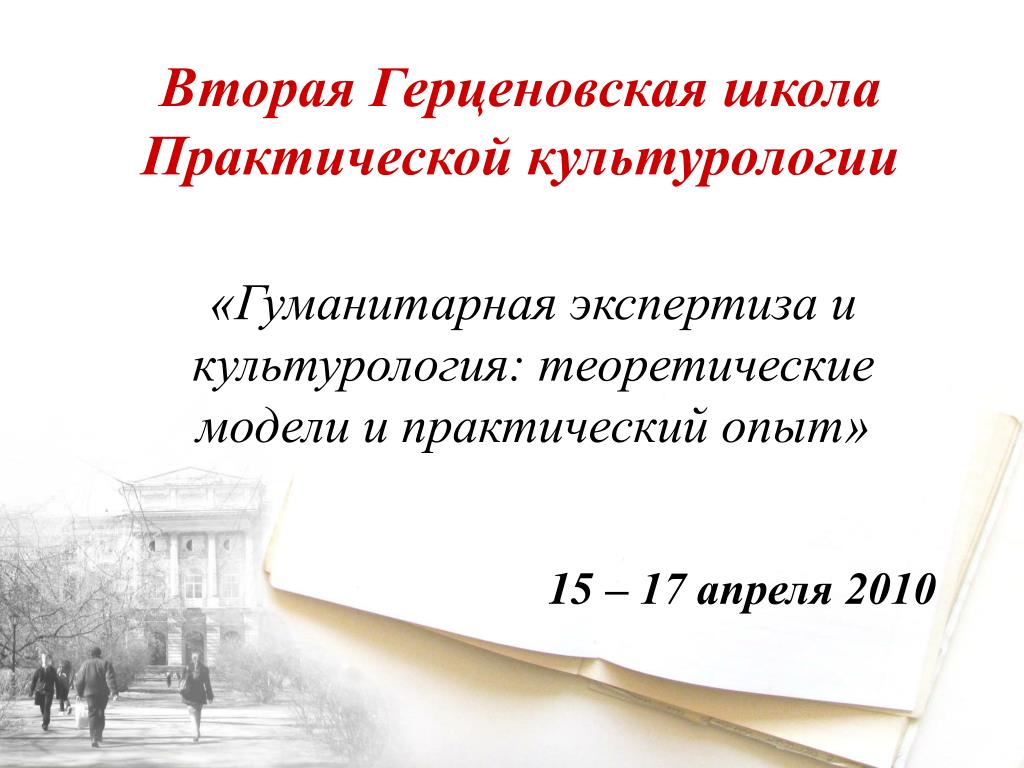 Вторая Герценовская школа Практической культурологии

«Гуманитарная экспертиза и культурология: теоретические модели и практический опыт»

15 – 17 апреля 2010